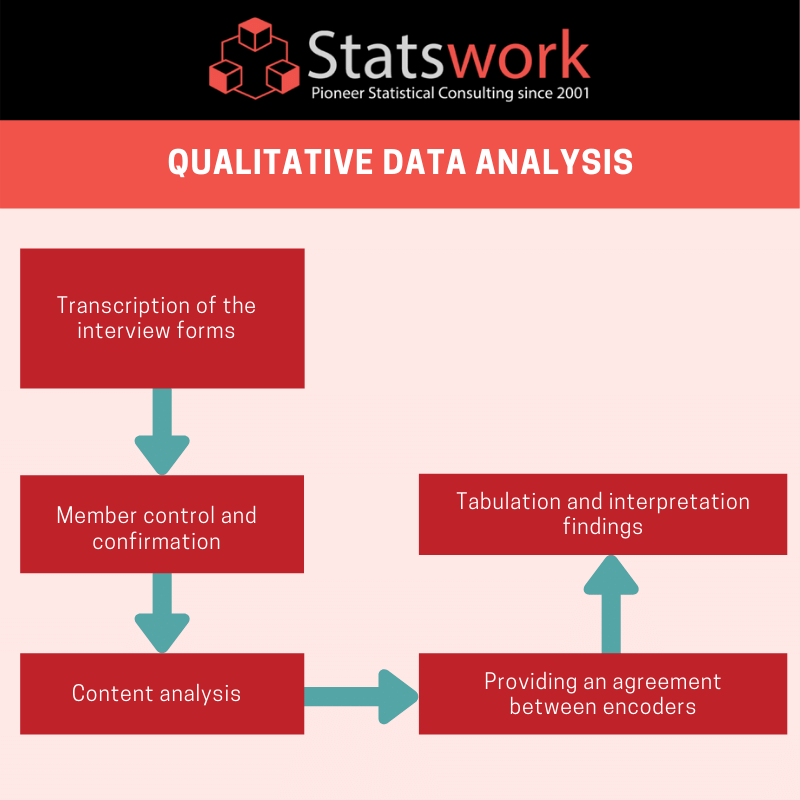 Statswork
Pioneer Statistical Consulting since 2001

QUALITATIVE DATA ANALYSIS

Transcription of the interview forms

Member control and confirmation

Content analysis

Providing an agreement between encoders

Tabulation and interpretation findings